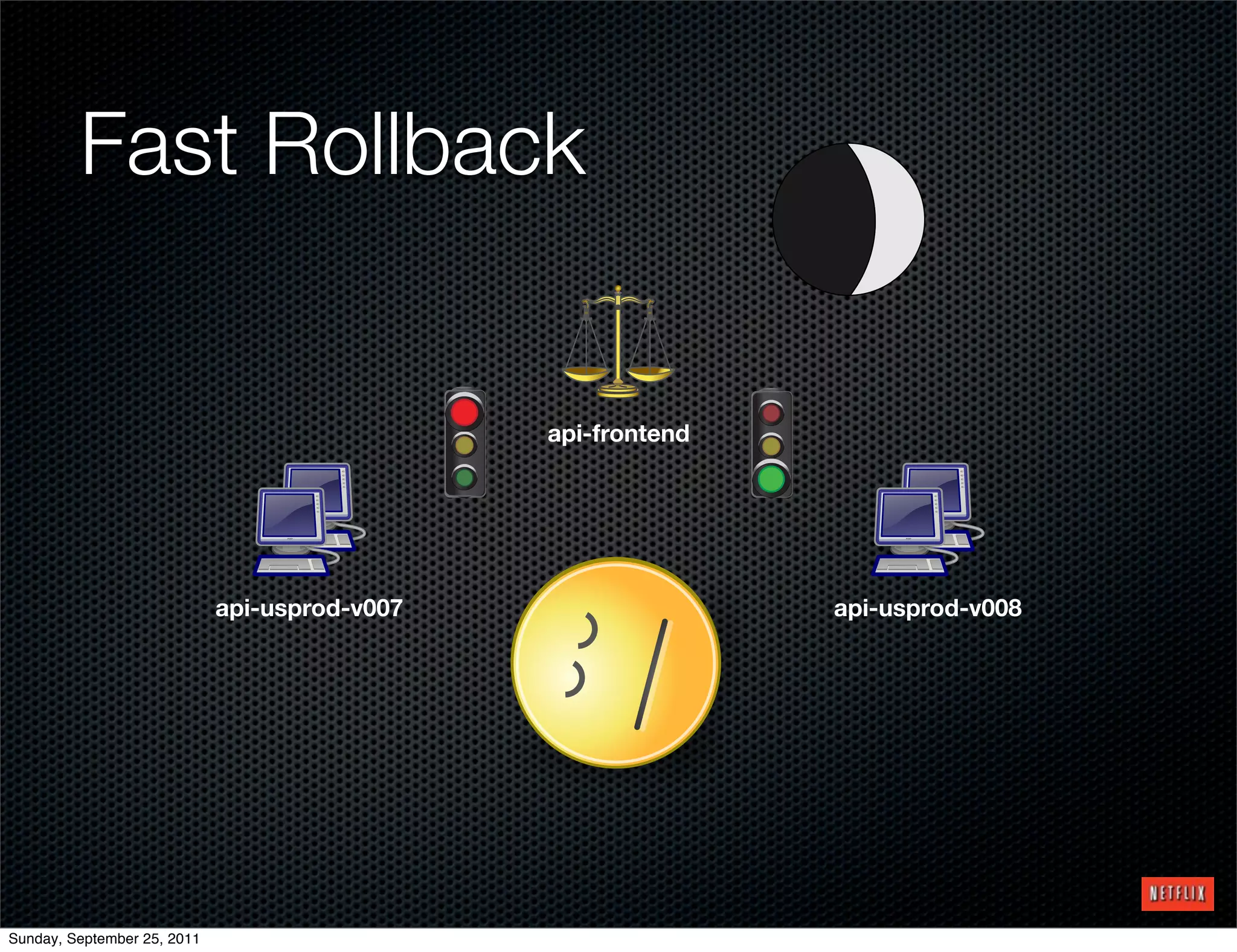 Fast Rollback

api-frontend

api-usprod-v007

api-usprod-v008

NETFLIX

Sunday, September 25, 2011